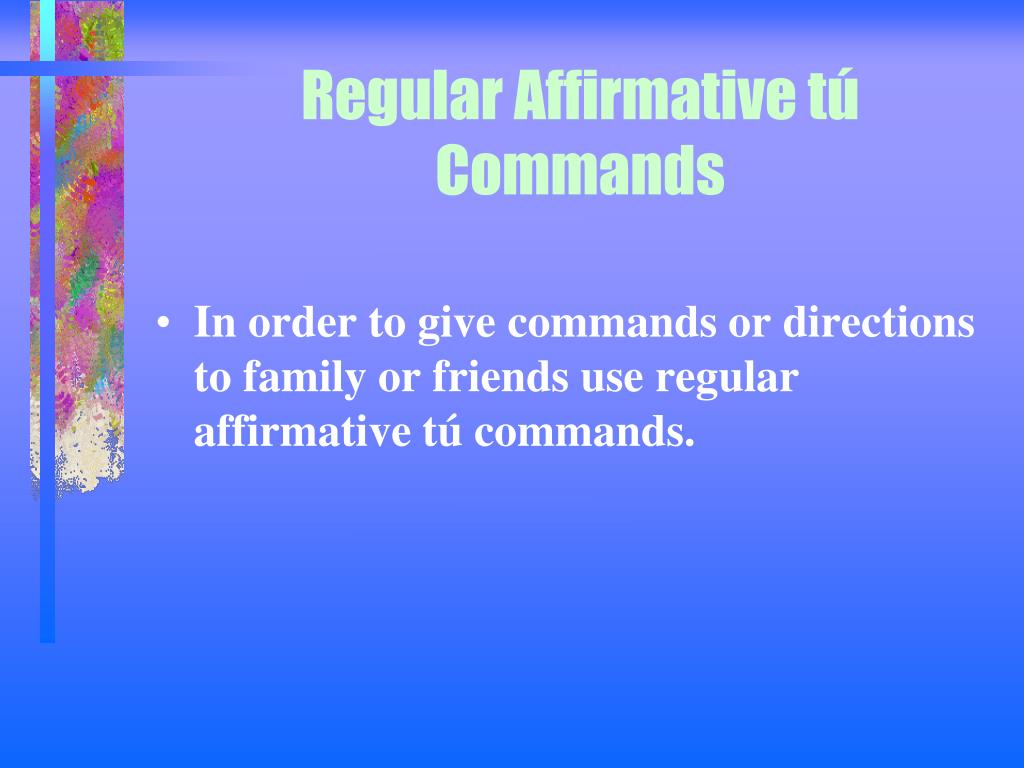 Regular Affirmative tú Commands

• In order to give commands or directions to family or friends use regular affirmative tú commands.